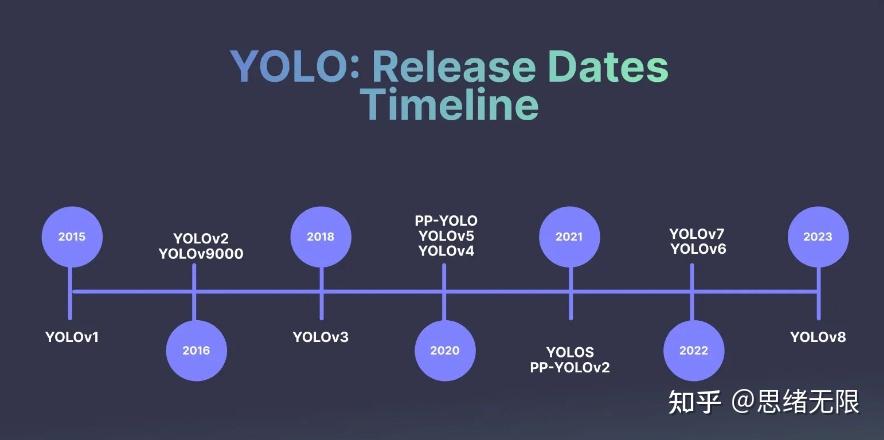 YOLO: Release Dates Timeline

2015
YOLOv1

YOLOv2
YOLOv9000
2016

2018
YOLOv3

PP-YOLO
YOLOv5
YOLOv4
2020

2021
YOLOS
PP-YOLOv2

YOLOv7
YOLOv6
2022

2023
YOLOv8

知乎 @思绪无限